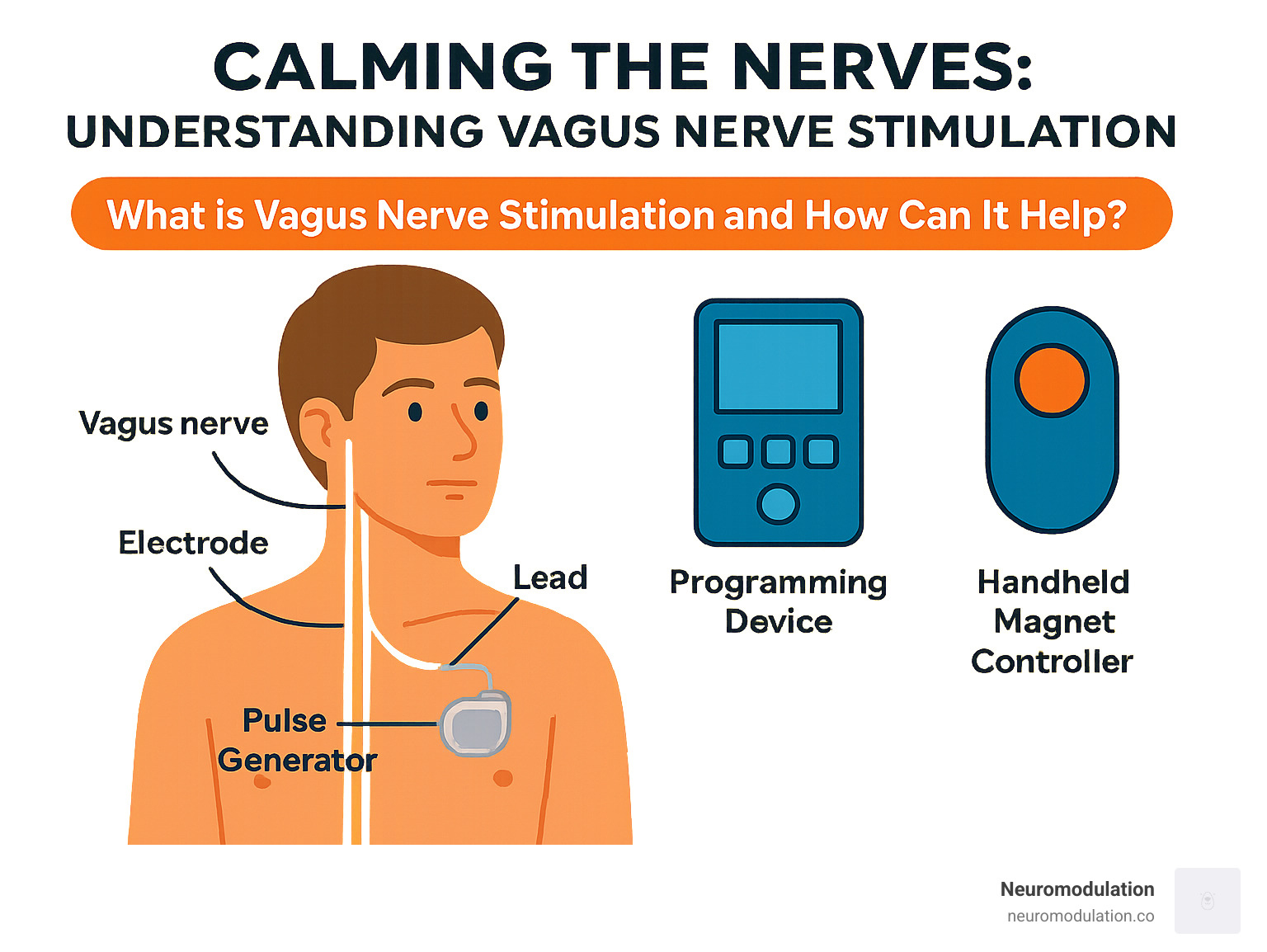 CALMING THE NERVES:
UNDERSTANDING VAGUS NERVE STIMULATION

What is Vagus Nerve Stimulation and How Can It Help?

Vagus nerve

Electrode

Lead

Pulse Generator

Programming Device

Handheld Magnet Controller

Neuromodulation
neuromodulation.co